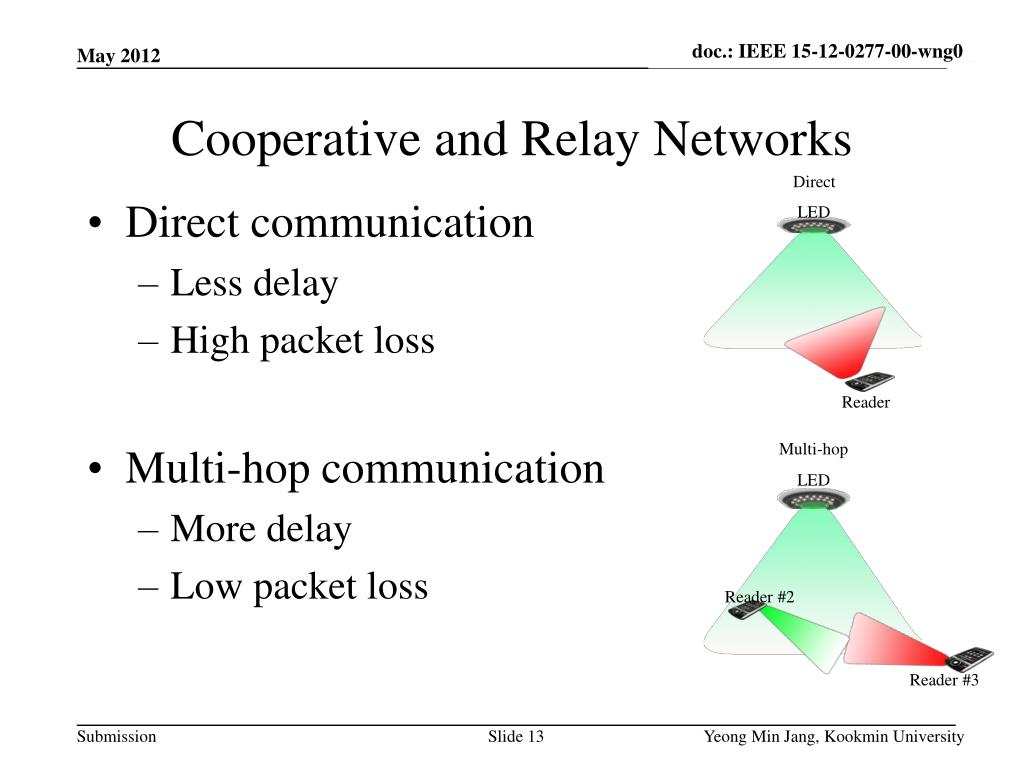 May 2012

doc.: IEEE 15-12-0277-00-wng0

Cooperative and Relay Networks

• Direct communication
– Less delay
– High packet loss

• Multi-hop communication
– More delay
– Low packet loss

Direct

LED

Reader

Multi-hop

LED

Reader #2

Reader #3

Submission

Slide 13

Yeong Min Jang, Kookmin University